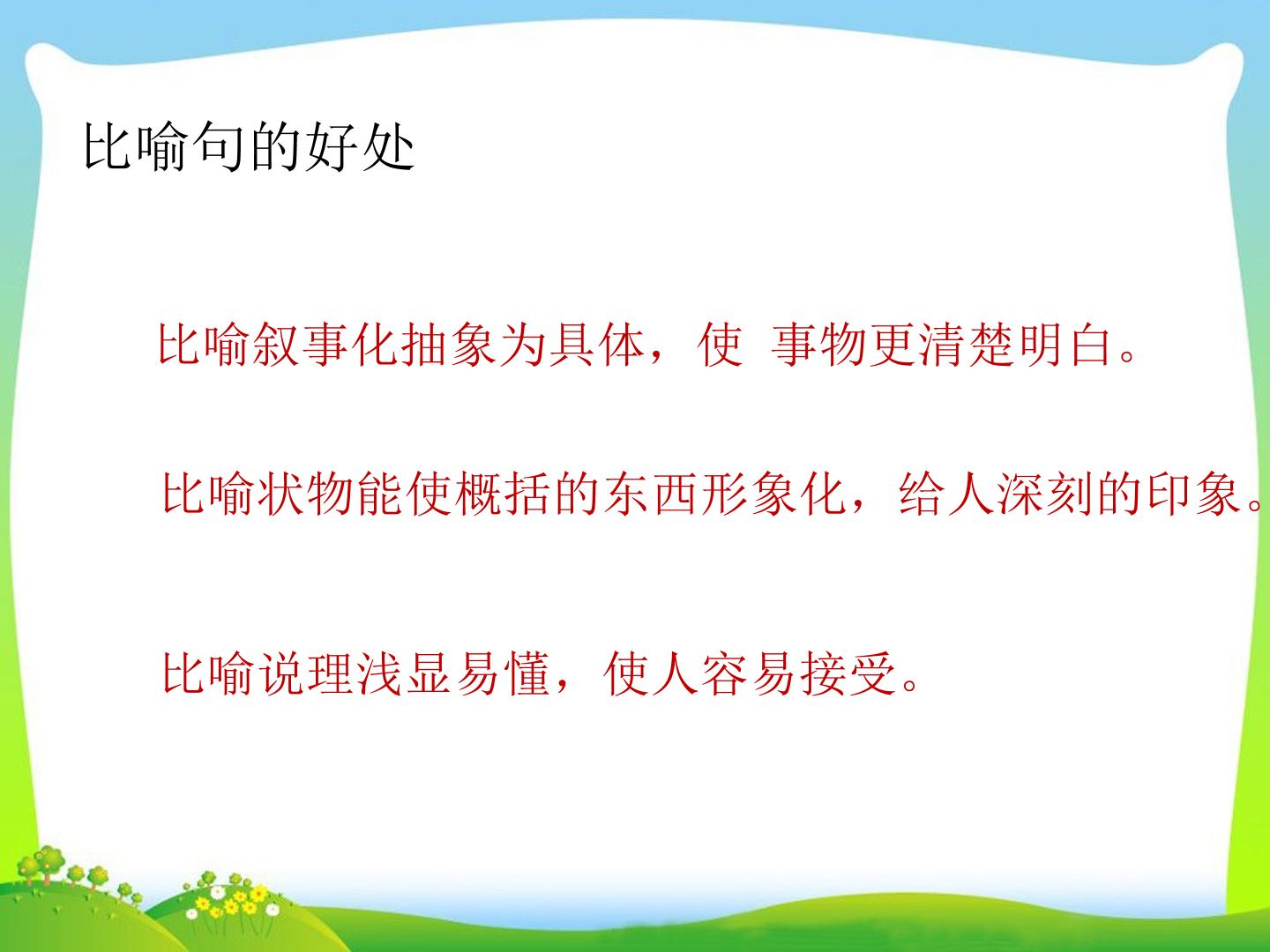 比喻句的好处

比喻叙事化抽象为具体，使 事物更清楚明白。

比喻状物能使概括的东西形象化，给人深刻的印象。

比喻说理浅显易懂，使人容易接受。